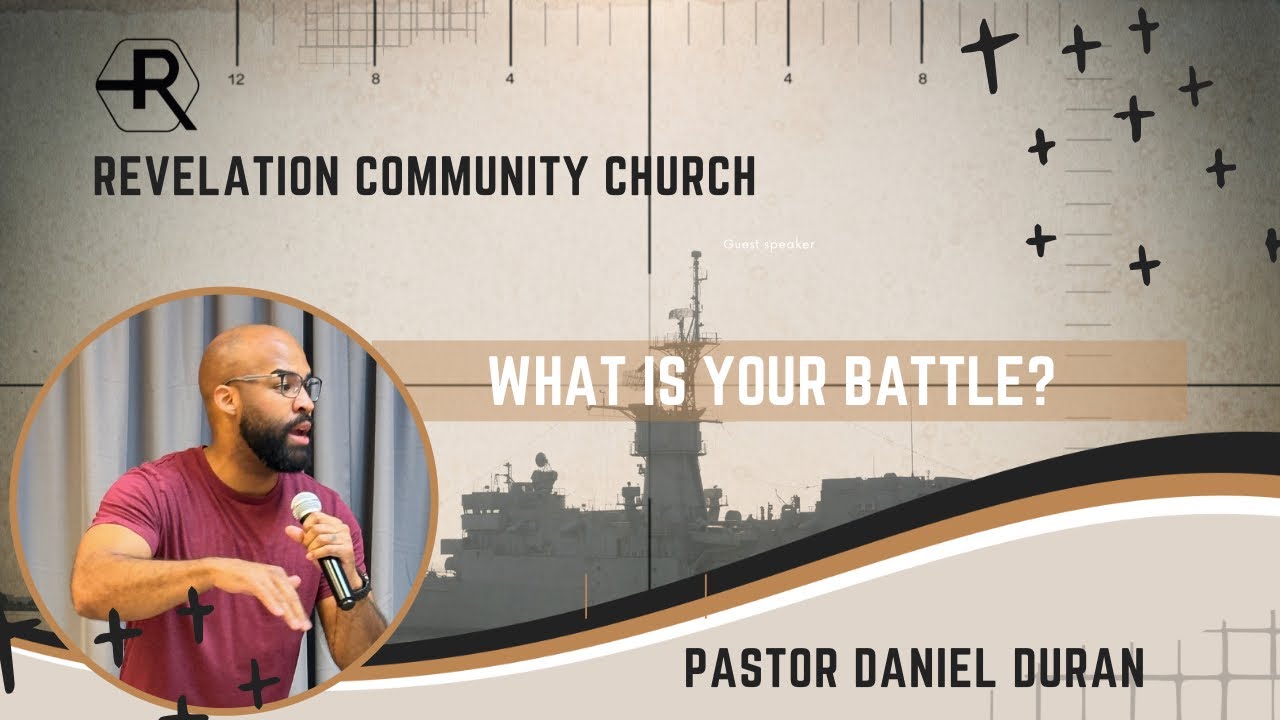 R

12 8 4 4 8

REVELATION COMMUNITY CHURCH

Guest speaker

WHAT IS YOUR BATTLE?

PASTOR DANIEL DURAN